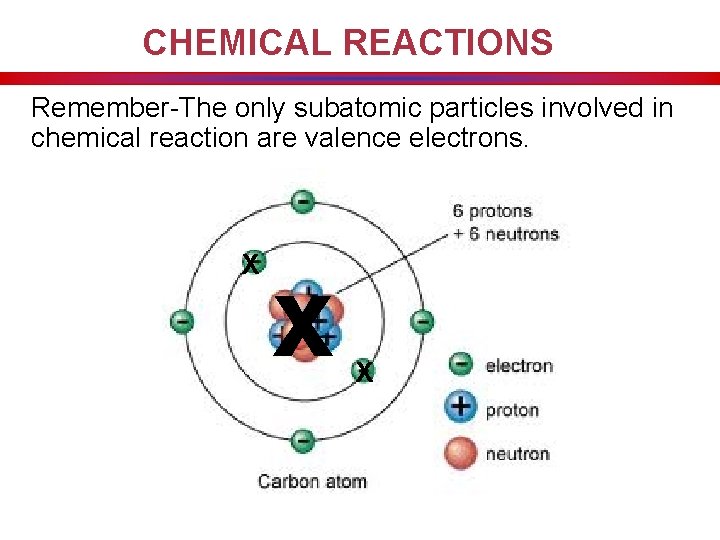 CHEMICAL REACTIONS

Remember-The only subatomic particles involved in chemical reaction are valence electrons.

6 protons
+ 6 neutrons

X

X

X

electron

proton

neutron

Carbon atom